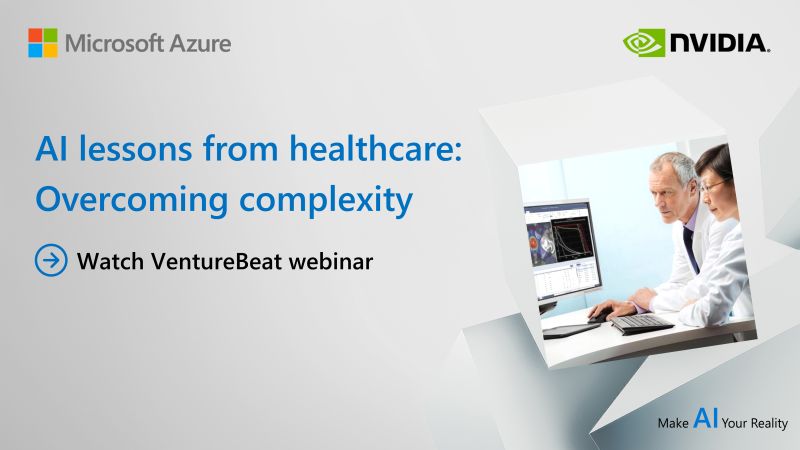 Microsoft Azure

NVIDIA.

AI lessons from healthcare: Overcoming complexity

Watch VentureBeat webinar

Make AI Your Reality